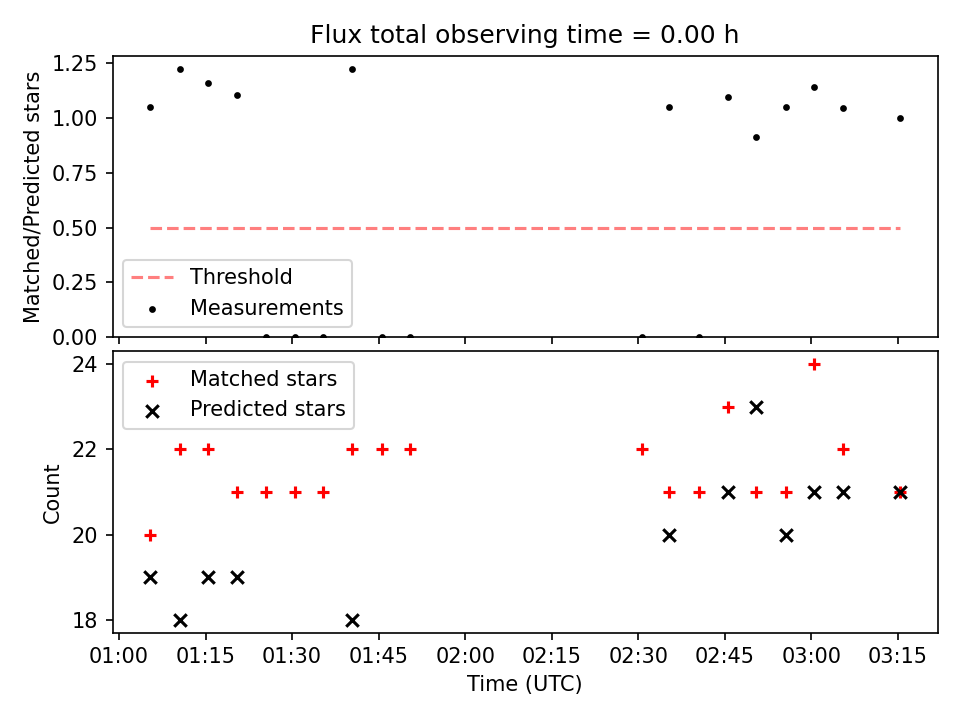 Flux total observing time = 0.00 h

Matched/Predicted stars

1.25
1.00
0.75
0.50
0.25
0.00

Threshold
Measurements

Count

24
22
20
18

Matched stars
Predicted stars

01:00 01:15 01:30 01:45 02:00 02:15 02:30 02:45 03:00 03:15

Time (UTC)